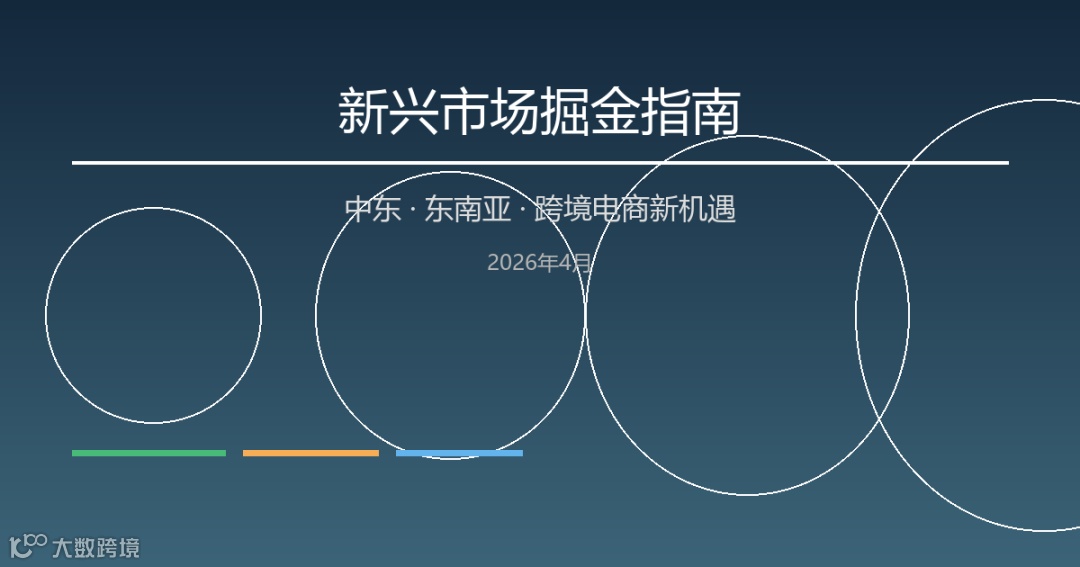 新兴市场掘金指南

中东 · 东南亚 · 跨境电商新机遇

2026年4月

大数跨境